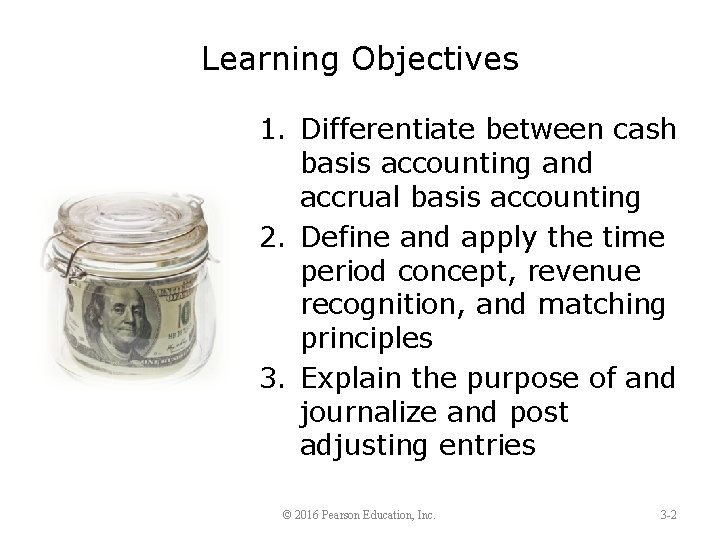 Learning Objectives

1. Differentiate between cash basis accounting and accrual basis accounting
2. Define and apply the time period concept, revenue recognition, and matching principles
3. Explain the purpose of and journalize and post adjusting entries

© 2016 Pearson Education, Inc.

3-2